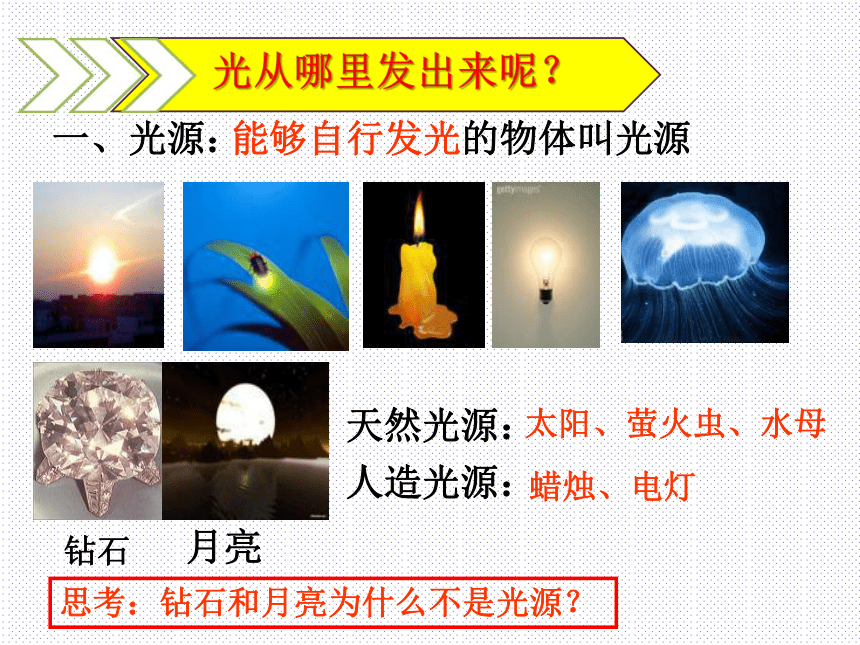 光从哪里发出来呢？

一、光源：能够自行发光的物体叫光源

gettyimages

天然光源：太阳、萤火虫、水母

人造光源：蜡烛、电灯

钻石 月亮

思考：钻石和月亮为什么不是光源？